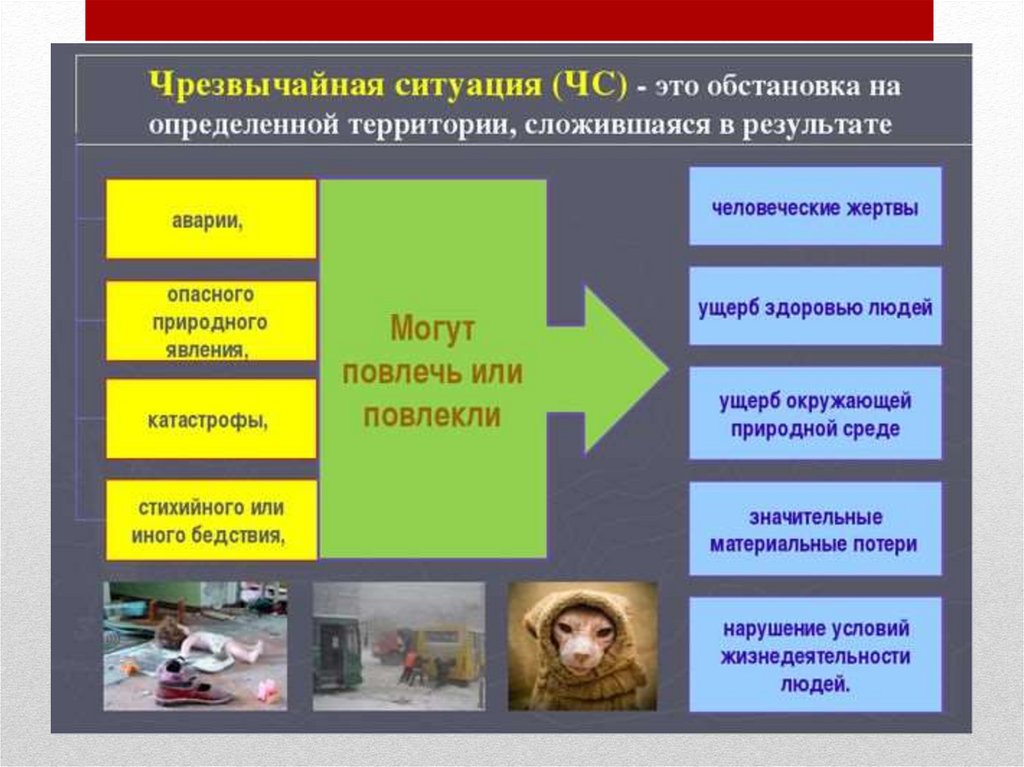 Чрезвычайная ситуация (ЧС) - это обстановка на определенной территории, сложившаяся в результате

аварии,

опасного природного явления,

катастрофы,

стихийного или иного бедствия,

Могут повлечь или повлекли

человеческие жертвы

ущерб здоровью людей

ущерб окружающей природной среде

значительные материальные потери

нарушение условий жизнедеятельности людей.